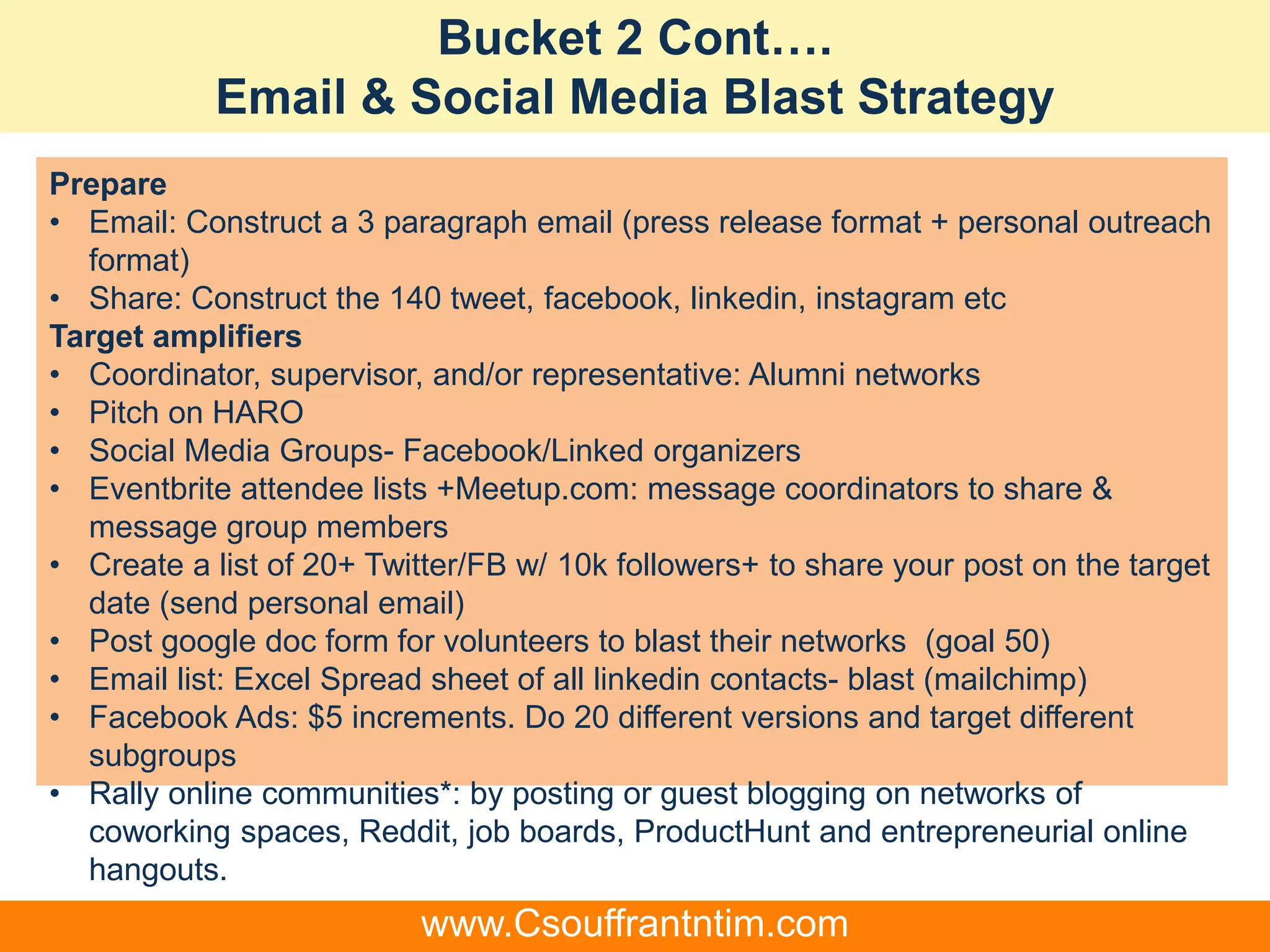 Bucket 2 Cont….
Email & Social Media Blast Strategy

Prepare
• Email: Construct a 3 paragraph email (press release format + personal outreach format)
• Share: Construct the 140 tweet, facebook, linkedin, instagram etc
Target amplifiers
• Coordinator, supervisor, and/or representative: Alumni networks
• Pitch on HARO
• Social Media Groups- Facebook/Linked organizers
• Eventbrite attendee lists +Meetup.com: message coordinators to share & message group members
• Create a list of 20+ Twitter/FB w/ 10k followers+ to share your post on the target date (send personal email)
• Post google doc form for volunteers to blast their networks (goal 50)
• Email list: Excel Spread sheet of all linkedin contacts- blast (mailchimp)
• Facebook Ads: $5 increments. Do 20 different versions and target different subgroups
• Rally online communities*: by posting or guest blogging on networks of coworking spaces, Reddit, job boards, ProductHunt and entrepreneurial online hangouts.

www.Csouffrantntim.com